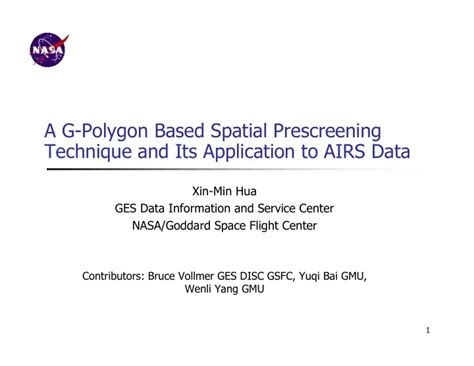 NASA

A G-Polygon Based Spatial Prescreening Technique and Its Application to AIRS Data

Xin-Min Hua
GES Data Information and Service Center
NASA/Goddard Space Flight Center

Contributors: Bruce Vollmer GES DISC GSFC, Yuqi Bai GMU, Wenli Yang GMU

1